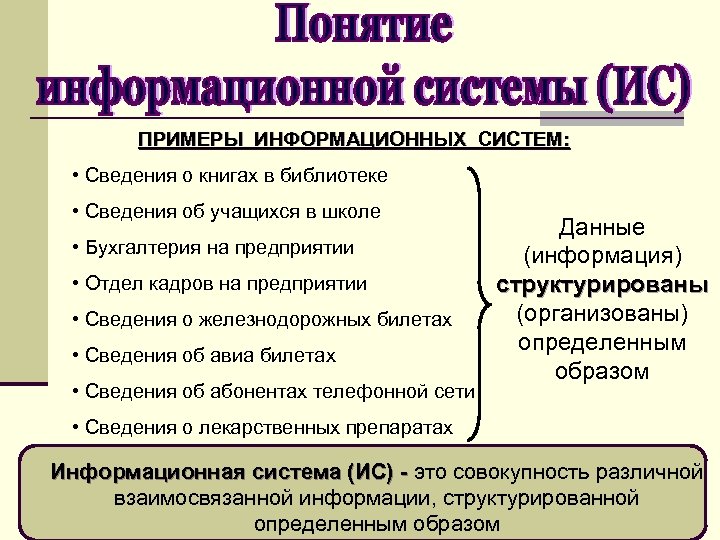 Понятие информационной системы (ИС)

ПРИМЕРЫ ИНФОРМАЦИОННЫХ СИСТЕМ:

• Сведения о книгах в библиотеке
• Сведения об учащихся в школе
• Бухгалтерия на предприятии
• Отдел кадров на предприятии
• Сведения о железнодорожных билетах
• Сведения об авиа билетах
• Сведения об абонентах телефонной сети
• Сведения о лекарственных препаратах

Данные (информация) структурированы (организованы) определенным образом

Информационная система (ИС) - это совокупность различной взаимосвязанной информации, структурированной определенным образом